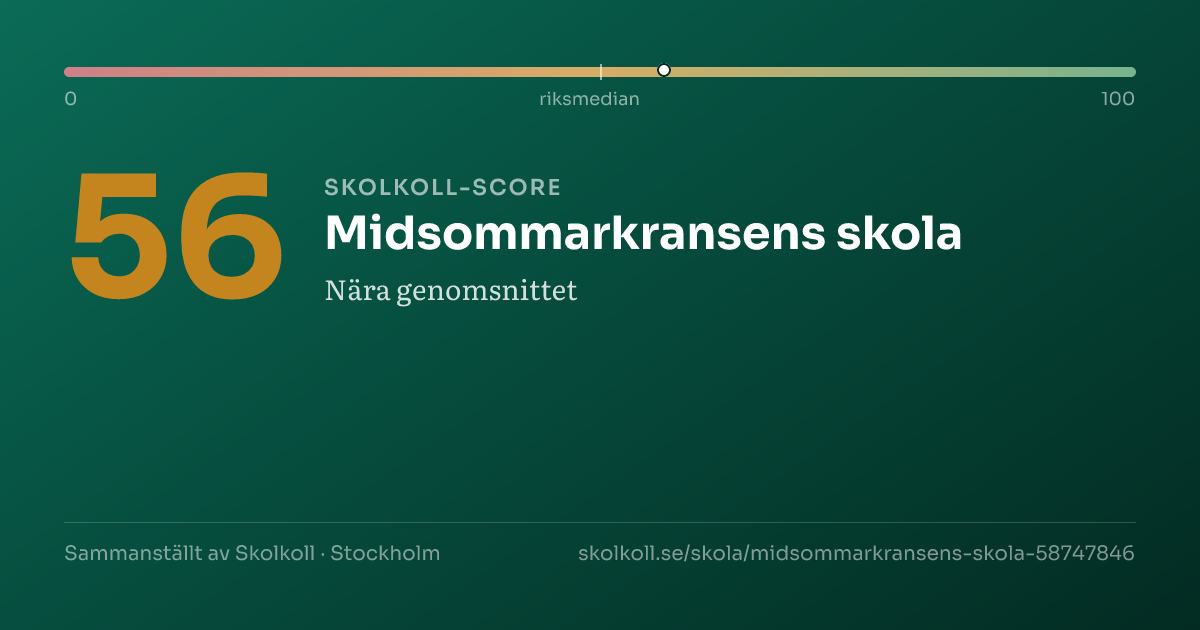 0
riksmedian
100

56

SKOLKOLL-SCORE

Midsommarkransens skola

Nära genomsnittet

Sammanställt av Skolkoll · Stockholm

skolkoll.se/skola/midsommarkransens-skola-58747846